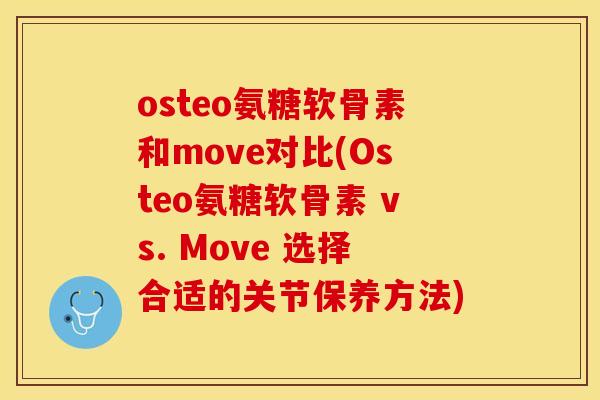 osteo氨糖软骨素和move对比(Osteo氨糖软骨素 vs. Move 选择合适的关节保养方法)